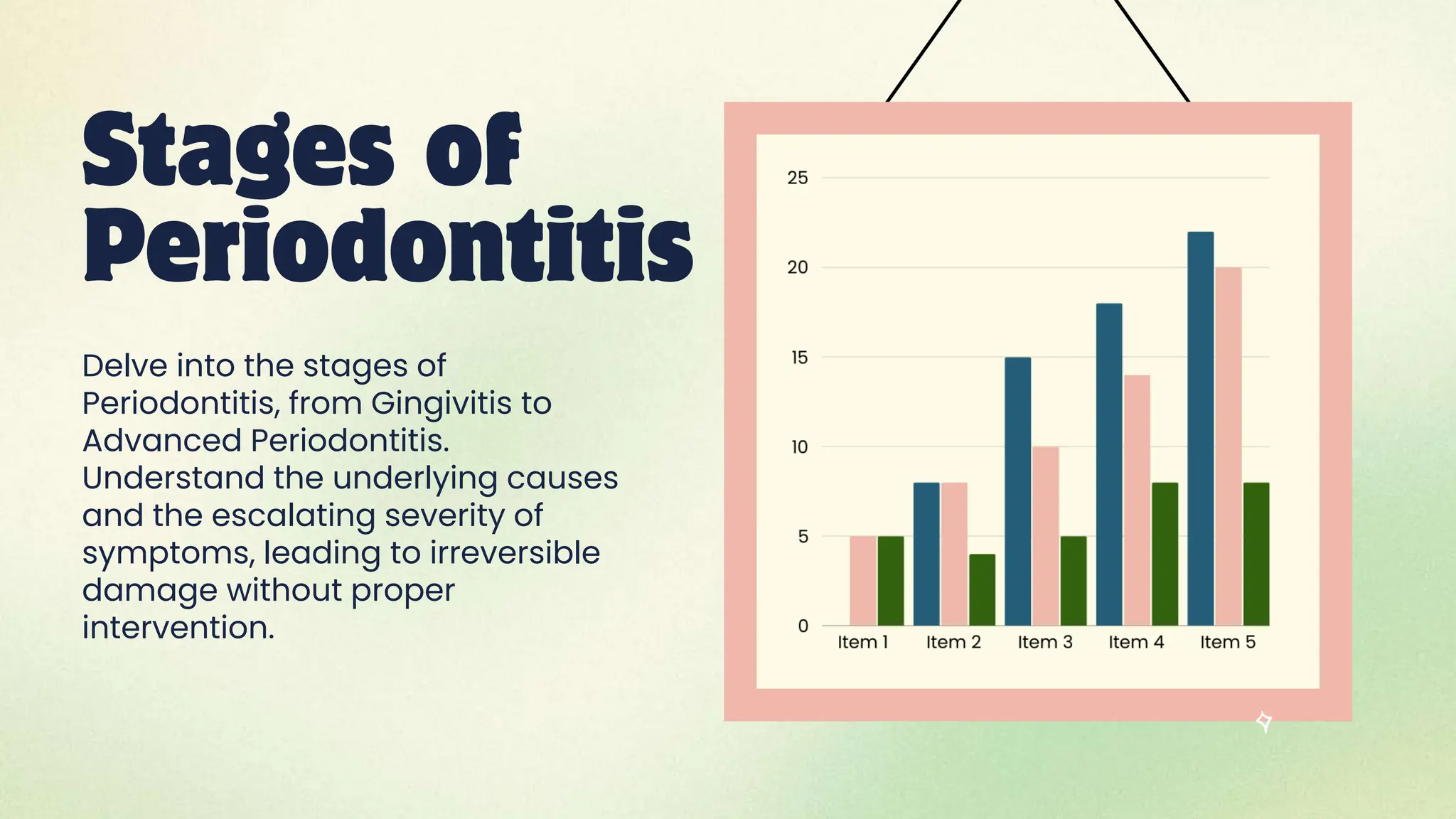 Stages of Periodontitis

Delve into the stages of Periodontitis, from Gingivitis to Advanced Periodontitis. Understand the underlying causes and the escalating severity of symptoms, leading to irreversible damage without proper intervention.

25
20
15
10
5
0
Item 1
Item 2
Item 3
Item 4
Item 5